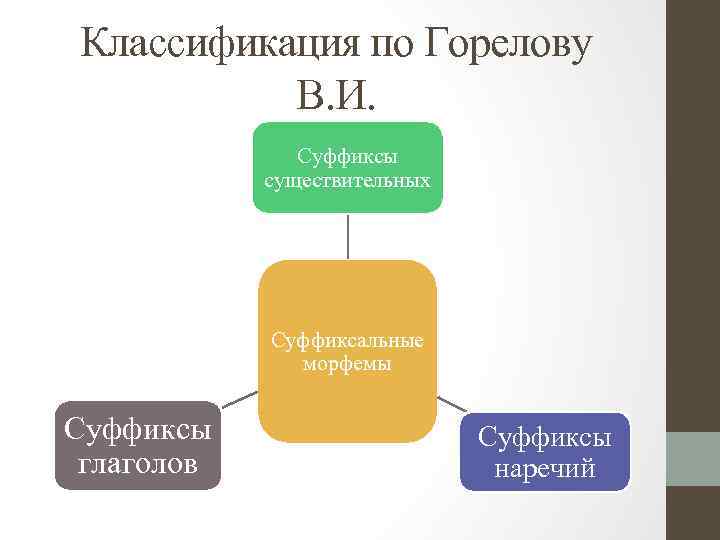 Классификация по Горелову В.И.

Суффиксы существительных

Суффиксальные морфемы

Суффиксы глаголов

Суффиксы наречий